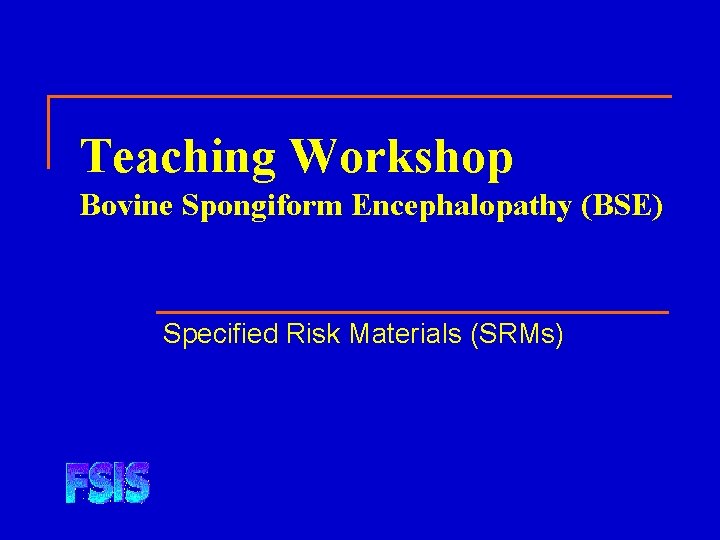 Teaching Workshop
Bovine Spongiform Encephalopathy (BSE)

Specified Risk Materials (SRMs)

FSIS